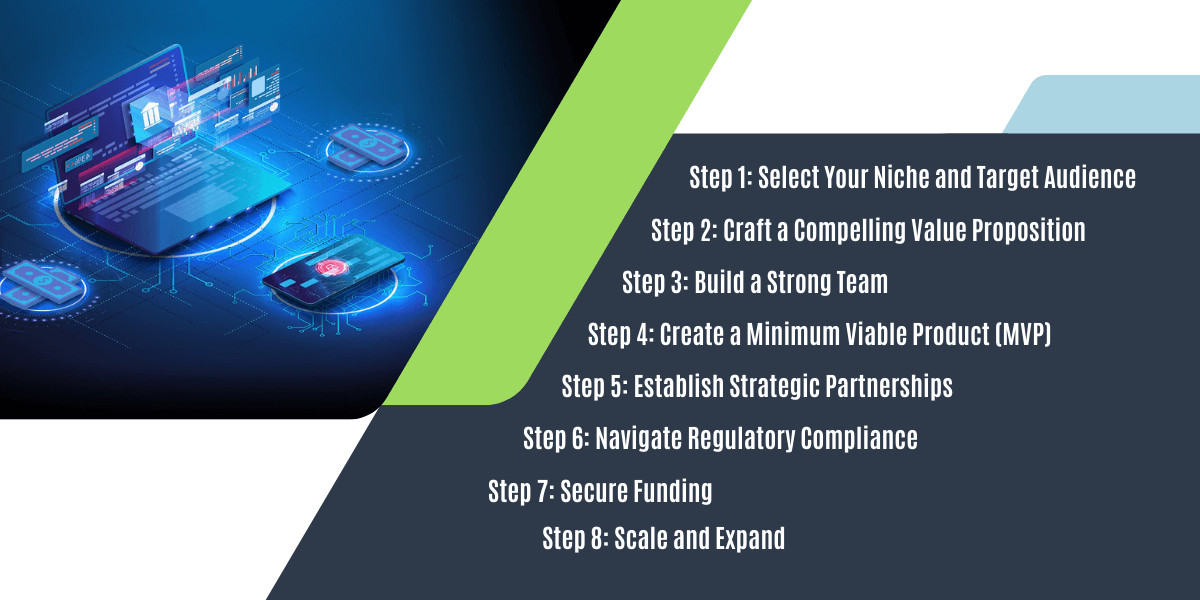 Step 1: Select Your Niche and Target Audience
Step 2: Craft a Compelling Value Proposition
Step 3: Build a Strong Team
Step 4: Create a Minimum Viable Product (MVP)
Step 5: Establish Strategic Partnerships
Step 6: Navigate Regulatory Compliance
Step 7: Secure Funding
Step 8: Scale and Expand